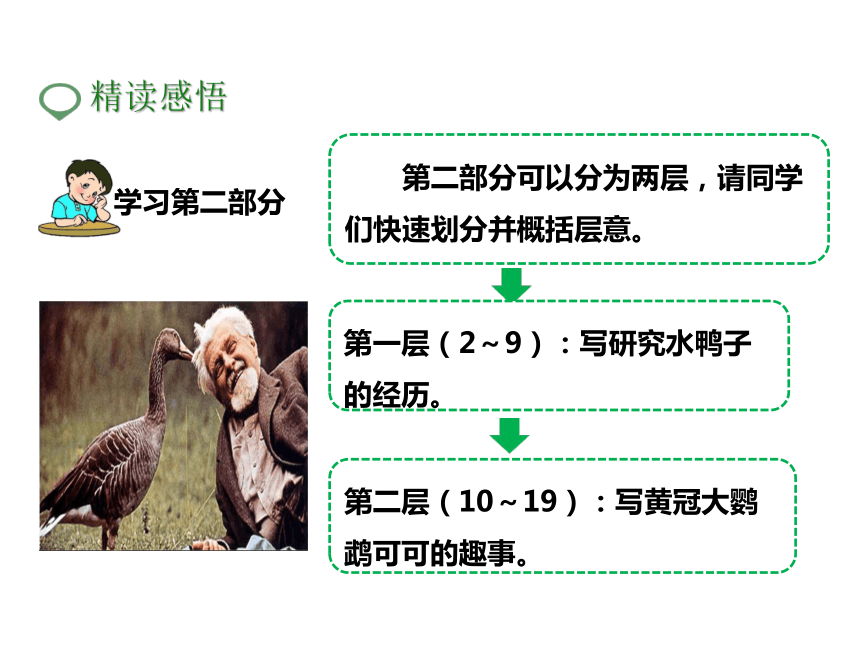 精读感悟

学习第二部分

第二部分可以分为两层，请同学们快速划分并概括层意。

第一层（2～9）：写研究水鸭子的经历。

第二层（10～19）：写黄冠大鹦鹉可可的趣事。